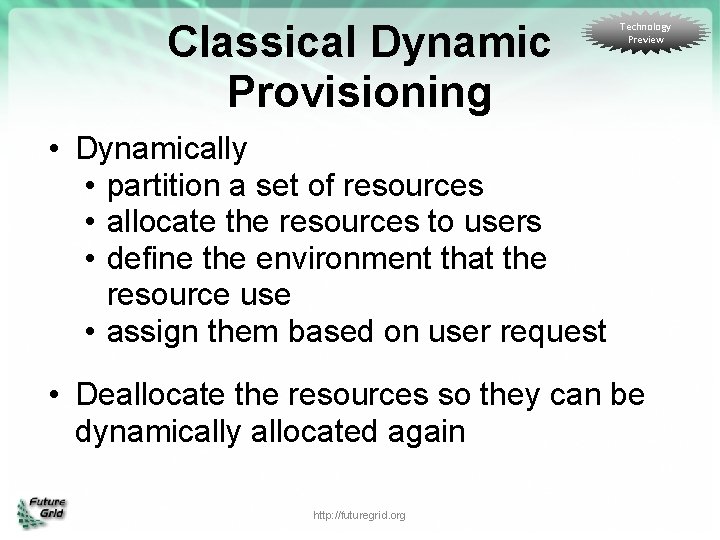 Classical Dynamic Provisioning

Technology Preview

• Dynamically
  • partition a set of resources
  • allocate the resources to users
  • define the environment that the resource use
  • assign them based on user request

• Deallocate the resources so they can be dynamically allocated again

Future Grid

http://futuregrid.org